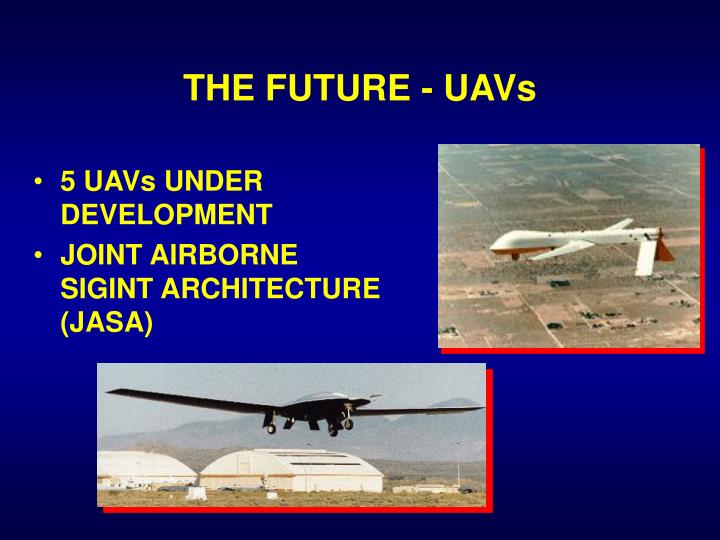 THE FUTURE - UAVs

• 5 UAVs UNDER DEVELOPMENT
• JOINT AIRBORNE SIGINT ARCHITECTURE (JASA)